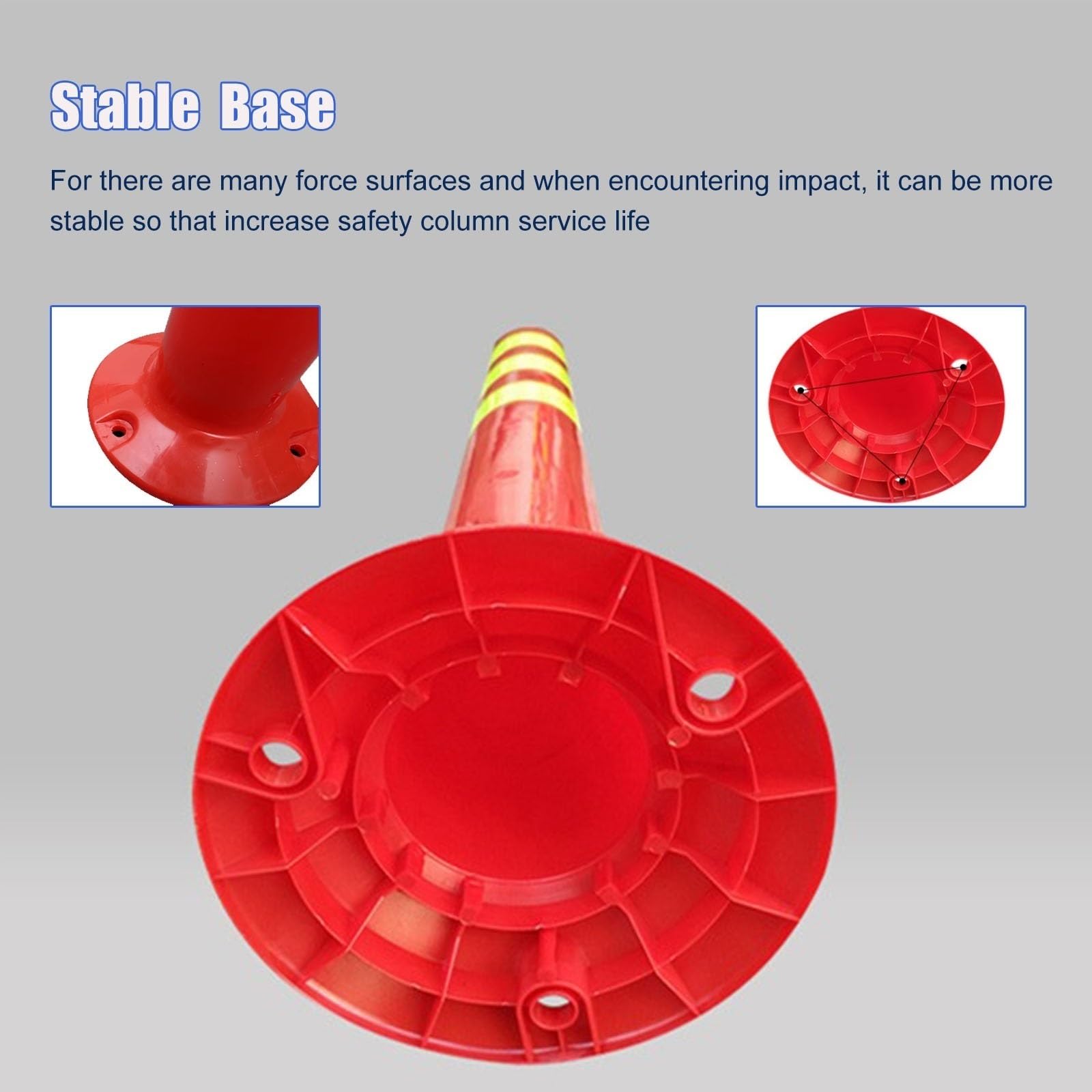 Stable Base

For there are many force surfaces and when encountering impact, it can be more stable so that increase safety column service life